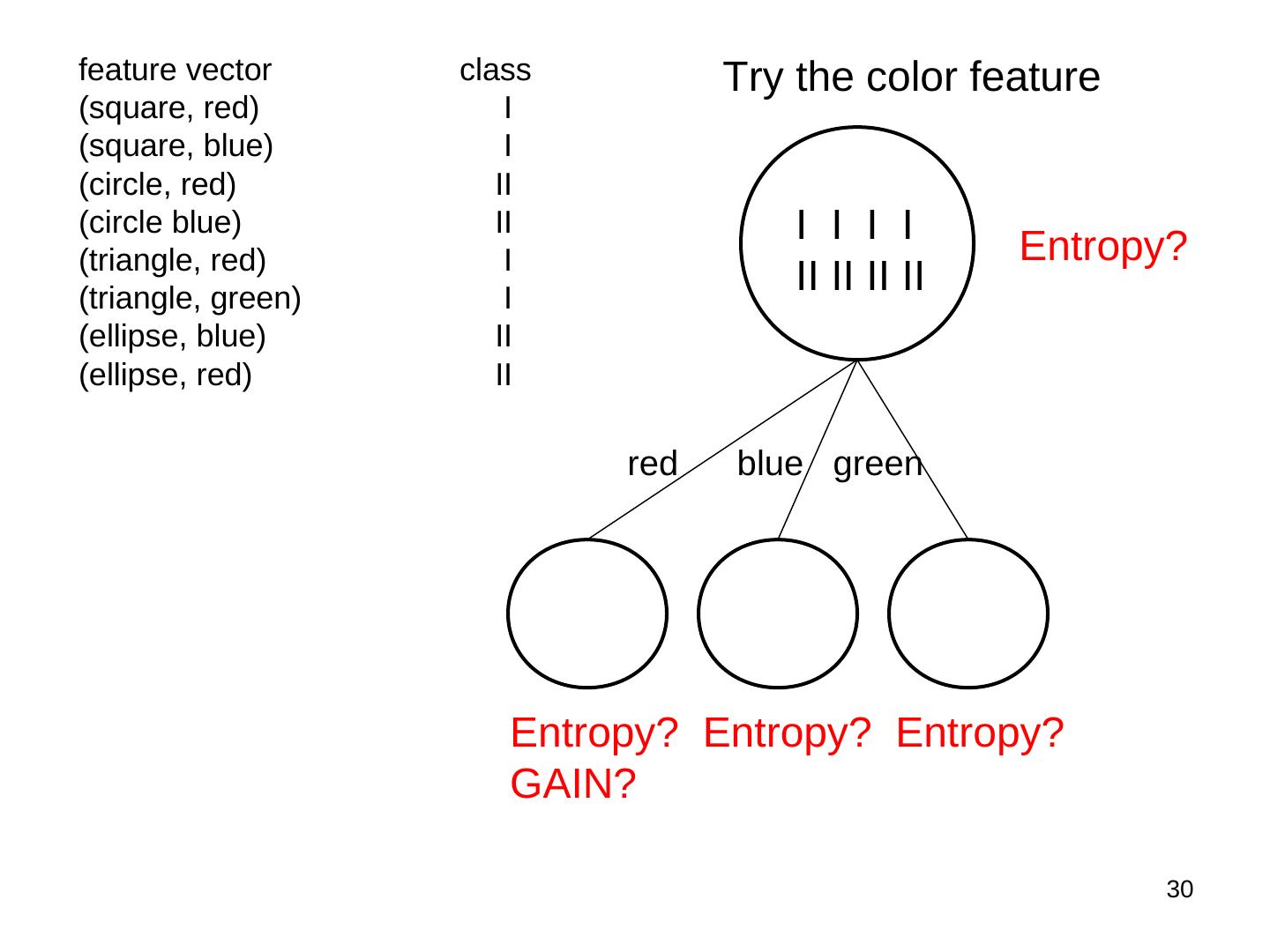 | feature vector | class |
|---|---|
| (square, red) | I |
| (square, blue) | I |
| (circle, red) | II |
| (circle blue) | II |
| (triangle, red) | I |
| (triangle, green) | I |
| (ellipse, blue) | II |
| (ellipse, red) | II |

Try the color feature

I I I I
II II II II

Entropy?

red blue green

Entropy? Entropy? Entropy?
GAIN?

30